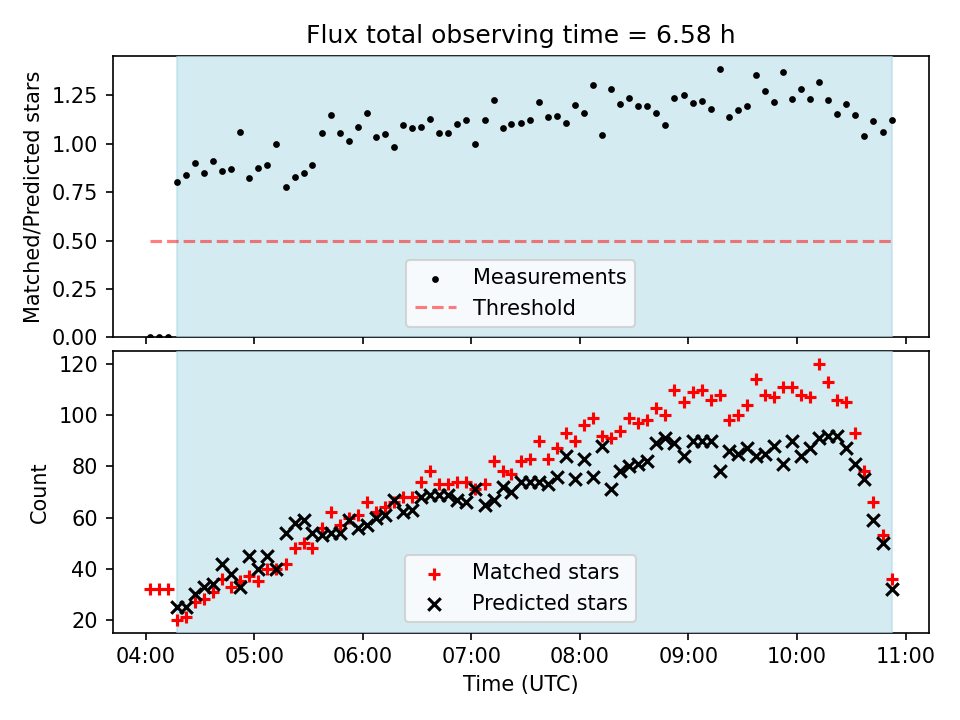 Flux total observing time = 6.58 h

Matched/Predicted stars

1.25
1.00
0.75
0.50
0.25
0.00

Measurements
Threshold

Count

120
100
80
60
40
20

Matched stars
Predicted stars

04:00 05:00 06:00 07:00 08:00 09:00 10:00 11:00

Time (UTC)